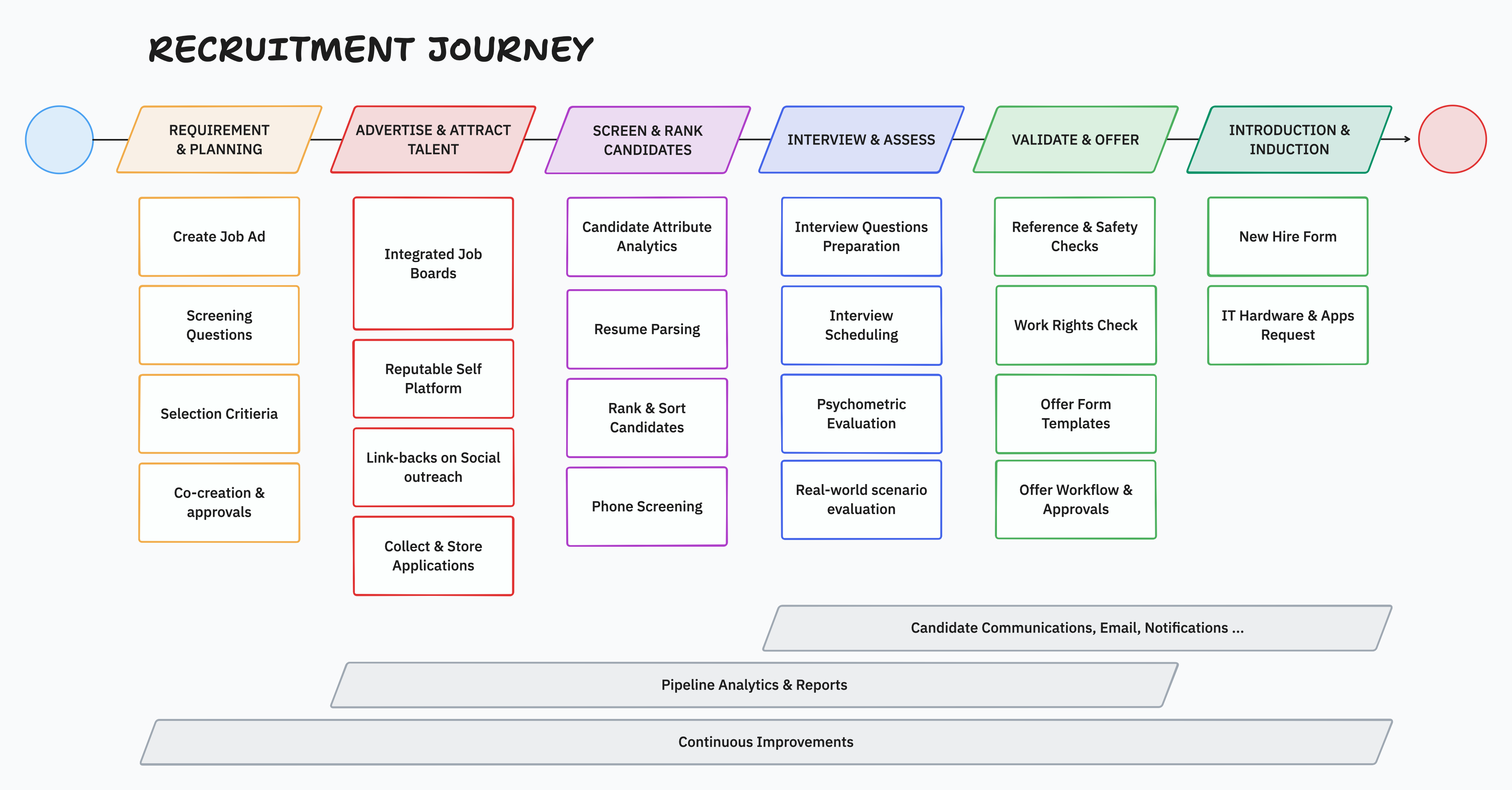 RECRUITMENT JOURNEY

REQUIREMENT & PLANNING

ADVERTISE & ATTRACT TALENT

SCREEN & RANK CANDIDATES

INTERVIEW & ASSESS

VALIDATE & OFFER

INTRODUCTION & INDUCTION

Create Job Ad

Screening Questions

Selection Critieria

Co-creation & approvals

Integrated Job Boards

Reputable Self Platform

Link-backs on Social outreach

Collect & Store Applications

Candidate Attribute Analytics

Resume Parsing

Rank & Sort Candidates

Phone Screening

Interview Questions Preparation

Interview Scheduling

Psychometric Evaluation

Real-world scenario evaluation

Reference & Safety Checks

Work Rights Check

Offer Form Templates

Offer Workflow & Approvals

New Hire Form

IT Hardware & Apps Request

Candidate Communications, Email, Notifications ...

Pipeline Analytics & Reports

Continuous Improvements